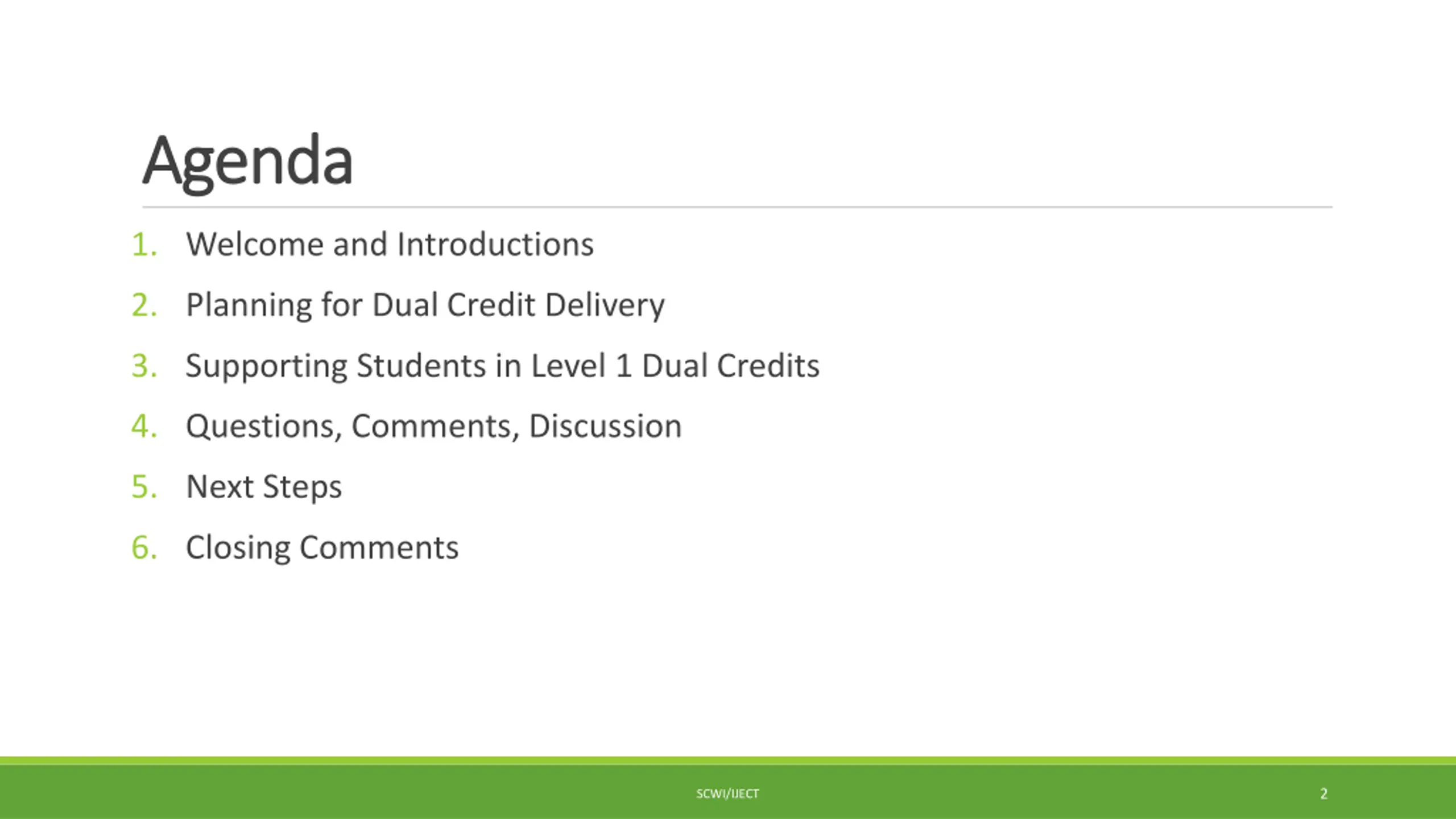 Agenda

1. Welcome and Introductions
2. Planning for Dual Credit Delivery
3. Supporting Students in Level 1 Dual Credits
4. Questions, Comments, Discussion
5. Next Steps
6. Closing Comments

SCWI/IJECT

2